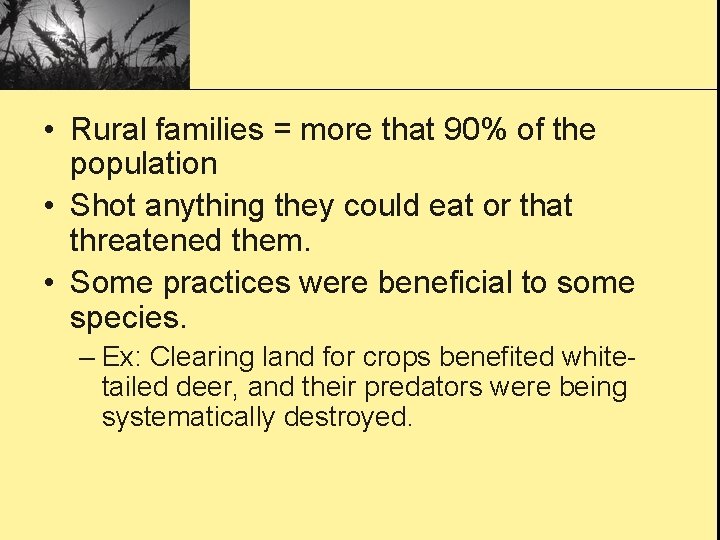 • Rural families = more that 90% of the population

• Shot anything they could eat or that threatened them.

• Some practices were beneficial to some species.

– Ex: Clearing land for crops benefited white-tailed deer, and their predators were being systematically destroyed.